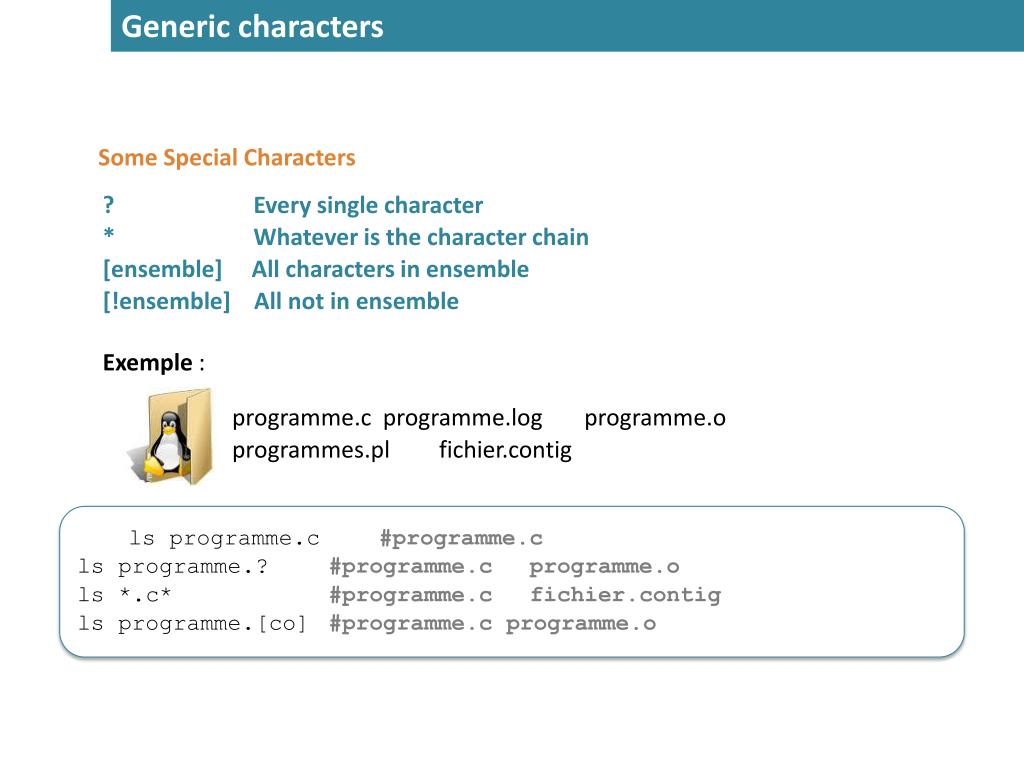 Generic characters

Some Special Characters

? Every single character
* Whatever is the character chain
[ensemble] All characters in ensemble
[!ensemble] All not in ensemble

Exemple :

programme.c programme.log programme.o
programmes.pl fichier.contig

ls programme.c #programme.c
ls programme.? #programme.c programme.o
ls *.c* #programme.c fichier.contig
ls programme.[co] #programme.c programme.o